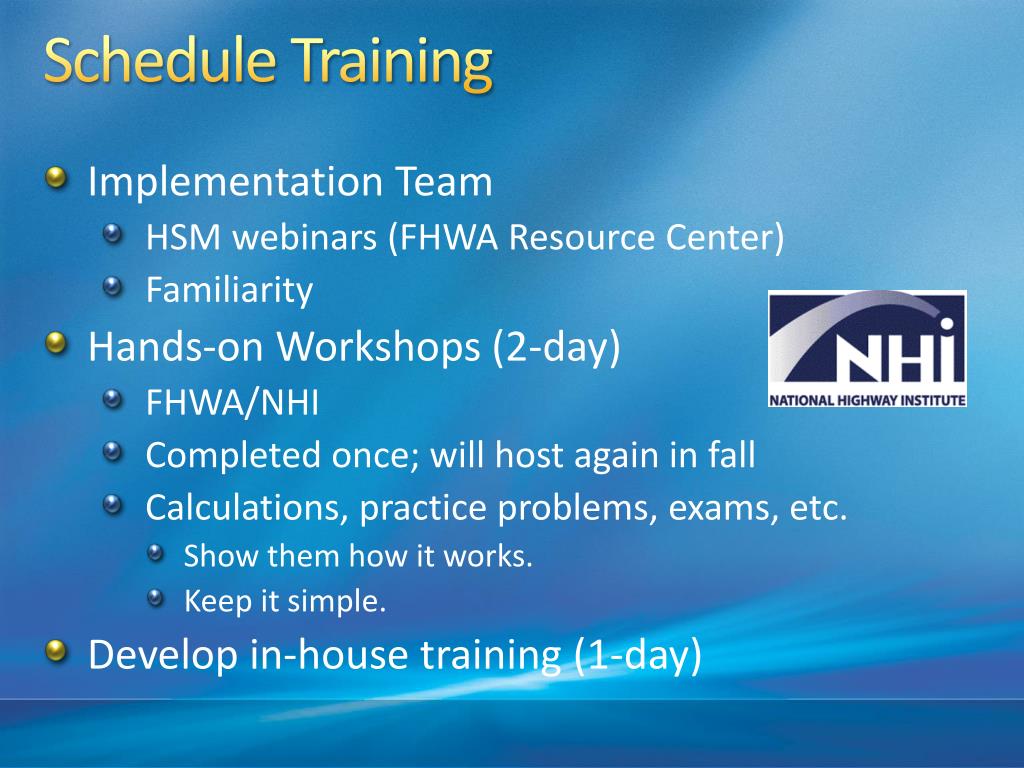 Schedule Training

Implementation Team
HSM webinars (FHWA Resource Center)
Familiarity
Hands-on Workshops (2-day)
FHWA/NHI
Completed once; will host again in fall
Calculations, practice problems, exams, etc.
Show them how it works.
Keep it simple.
Develop in-house training (1-day)

NHI
NATIONAL HIGHWAY INSTITUTE